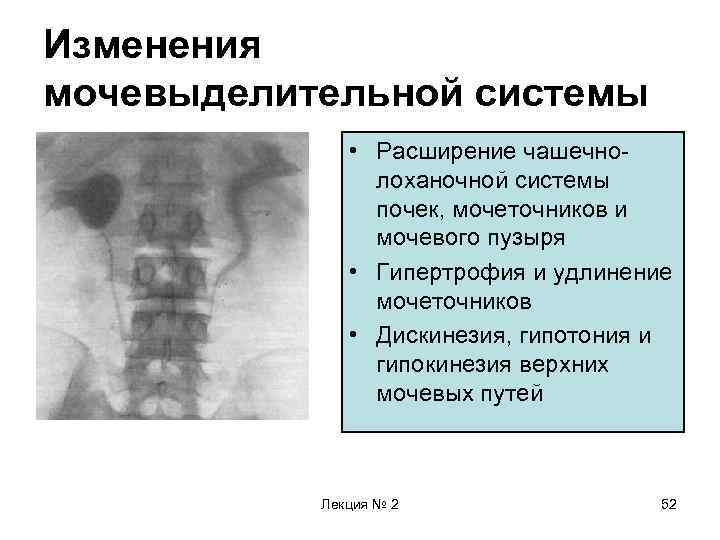 Изменения мочевыделительной системы

• Расширение чашечно-лоханочной системы почек, мочеточников и мочевого пузыря
• Гипертрофия и удлинение мочеточников
• Дискинезия, гипотония и гипокинезия верхних мочевых путей

Лекция № 2

52